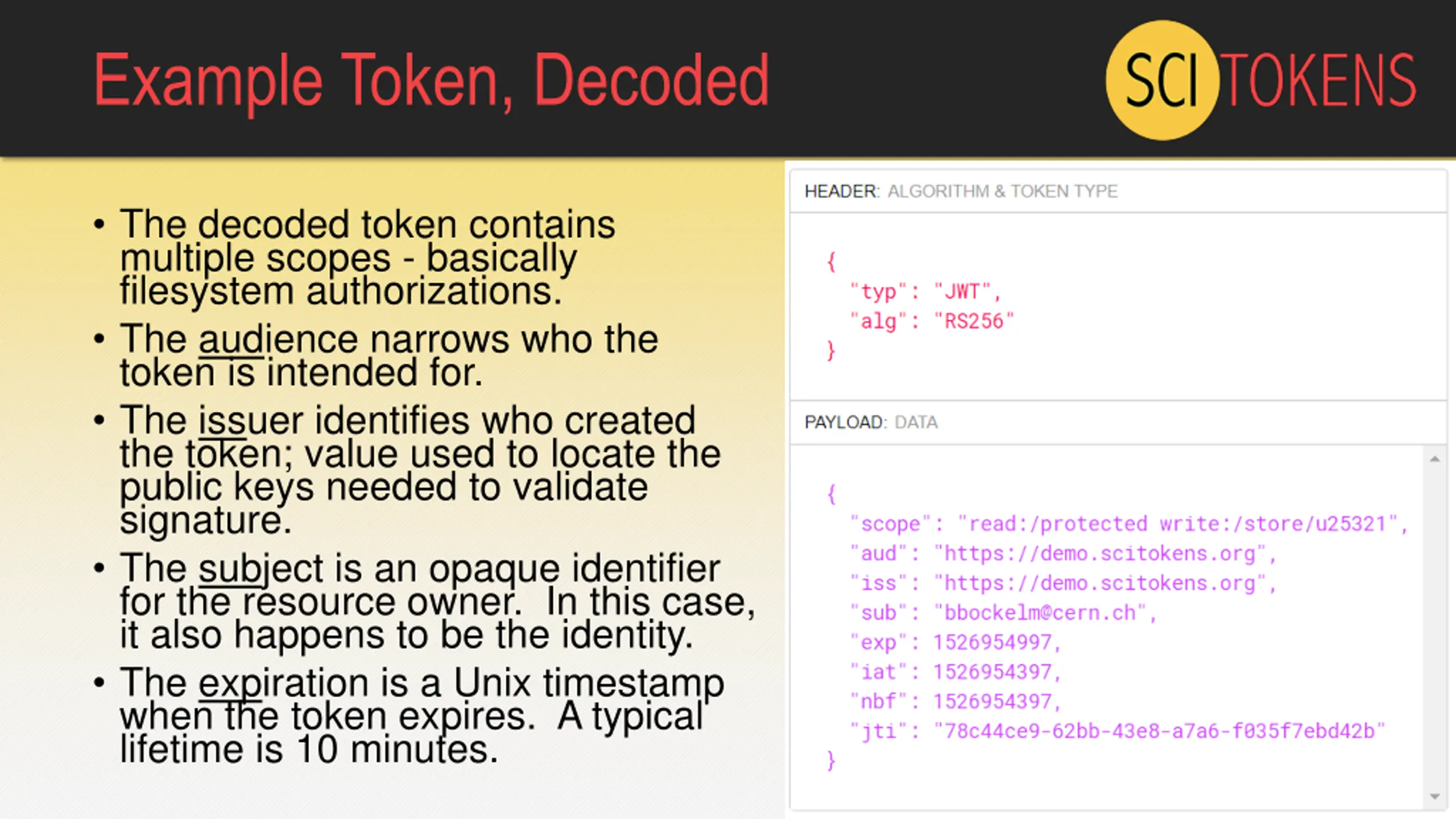 Example Token, Decoded

SCI TOKENS

• The decoded token contains multiple scopes - basically filesystem authorizations.
• The audience narrows who the token is intended for.
• The issuer identifies who created the token; value used to locate the public keys needed to validate signature.
• The subject is an opaque identifier for the resource owner. In this case, it also happens to be the identity.
• The expiration is a Unix timestamp when the token expires. A typical lifetime is 10 minutes.

HEADER: ALGORITHM & TOKEN TYPE

{
"typ": "JWT",
"alg": "RS256"
}

PAYLOAD: DATA

{
"scope": "read:/protected write:/store/u25321",
"aud": "https://demo.scitokens.org",
"iss": "https://demo.scitokens.org",
"sub": "bbockelm@cern.ch",
"exp": 1526954997,
"iat": 1526954397,
"nbf": 1526954397,
"jti": "78c44ce9-62bb-43e8-a7a6-f035f7ebd42b"
}